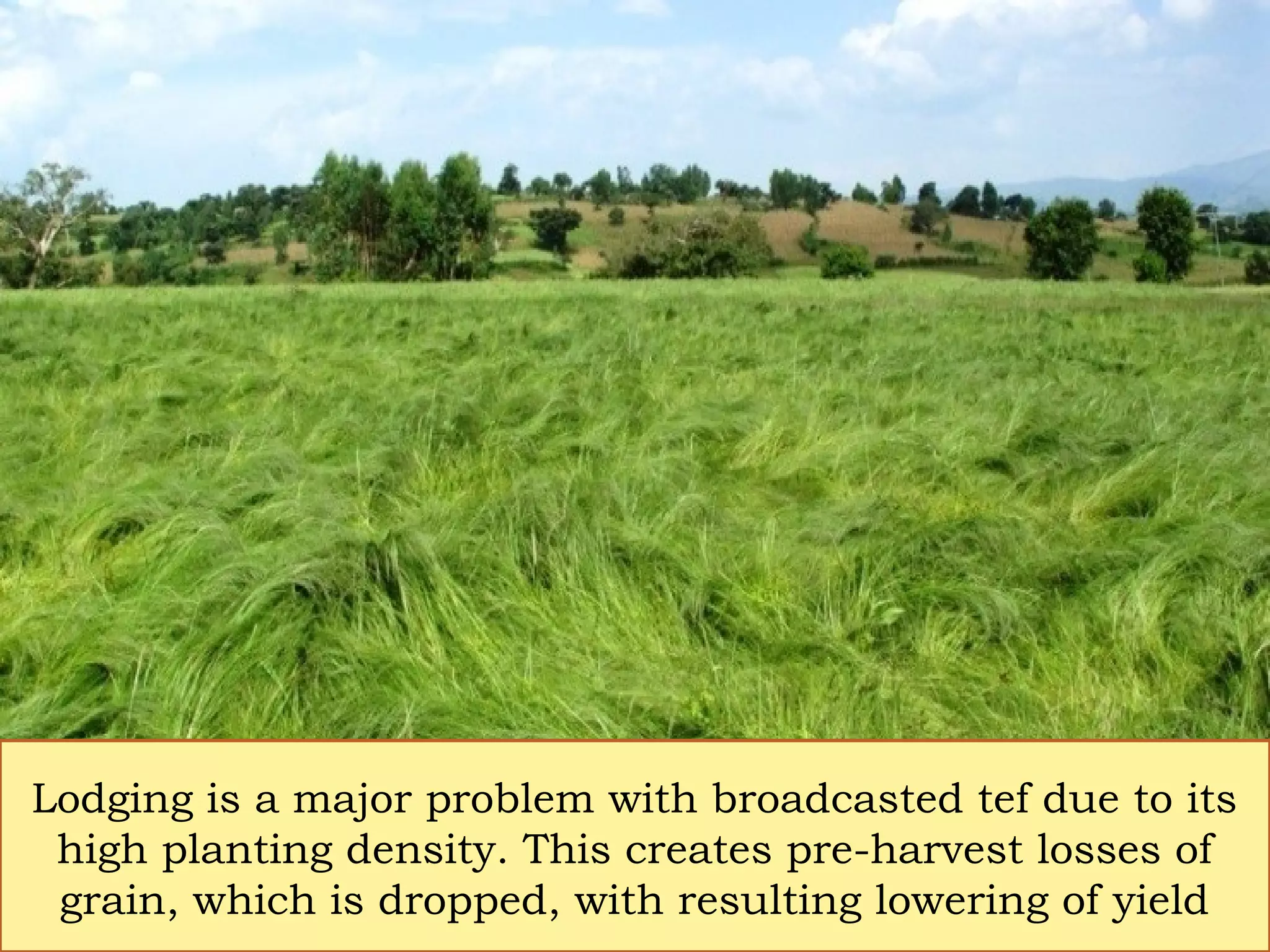 Lodging is a major problem with broadcasted tef due to its high planting density. This creates pre-harvest losses of grain, which is dropped, with resulting lowering of yield